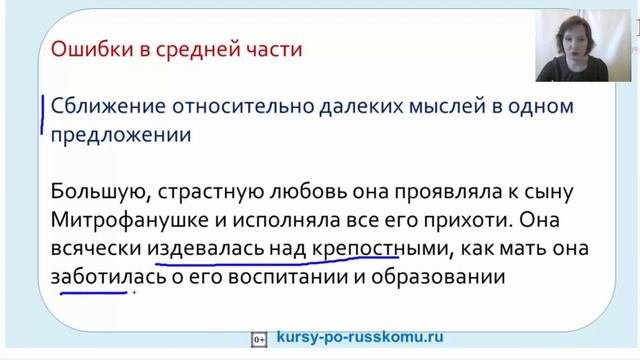 Ошибки в средней части

Сближение относительно далеких мыслей в одном предложении

Большую, страстную любовь она проявляла к сыну Митрофанушке и исполняла все его прихоти. Она всячески издевалась над крепостными, как мать она заботилась о его воспитании и образовании

0+ kursy-po-russkomu.ru